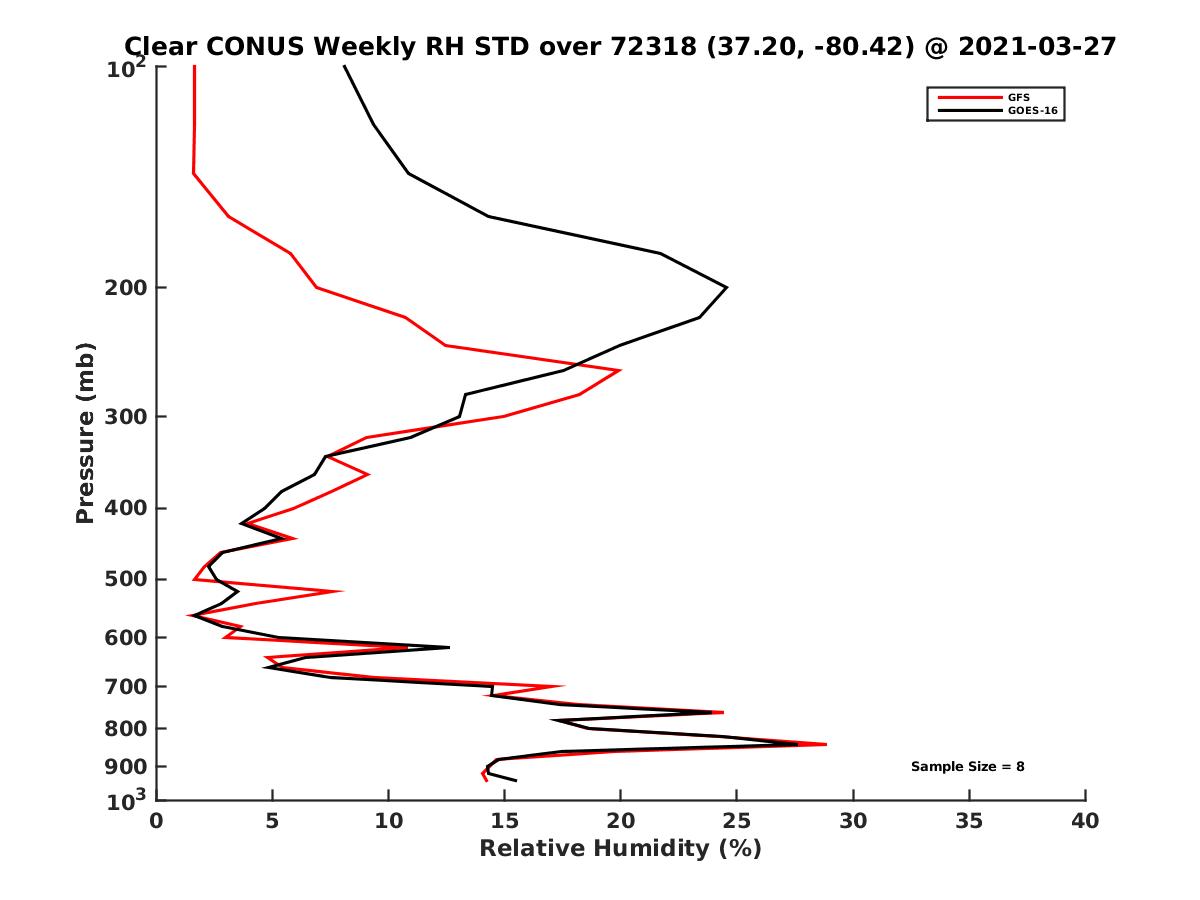 Clear CONUS Weekly RH STD over 72318 (37.20, -80.42) @ 2021-03-27

GFS
GOES-16

Pressure (mb)

$10^2$
200
300
400
500
600
700
800
900
$10^3$

Sample Size = 8

0 5 10 15 20 25 30 35 40

Relative Humidity (%)